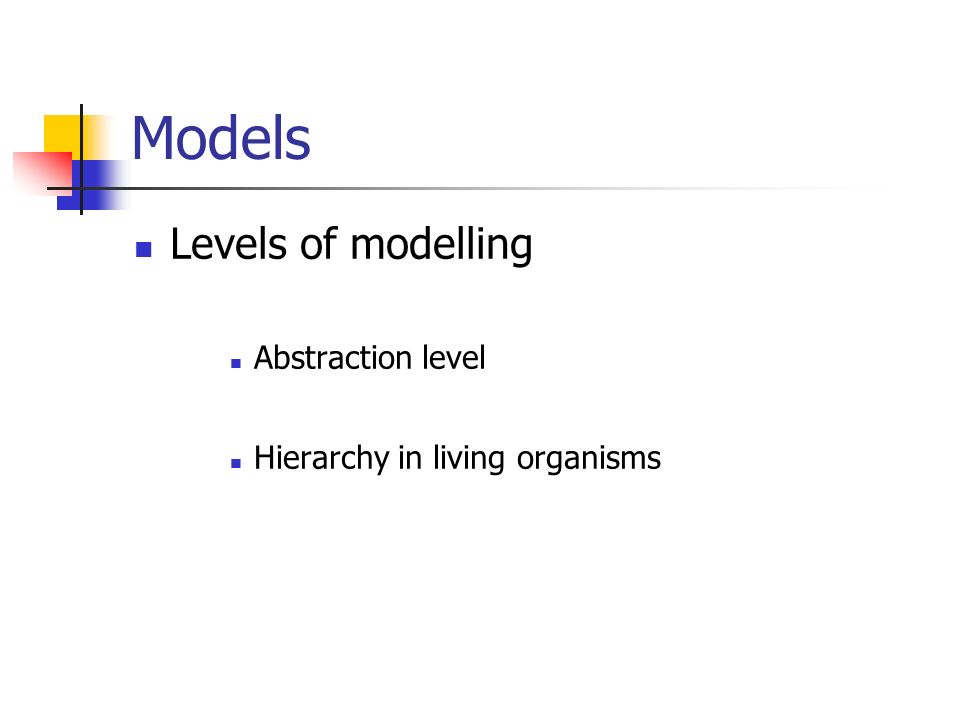 Models

Levels of modelling

Abstraction level

Hierarchy in living organisms